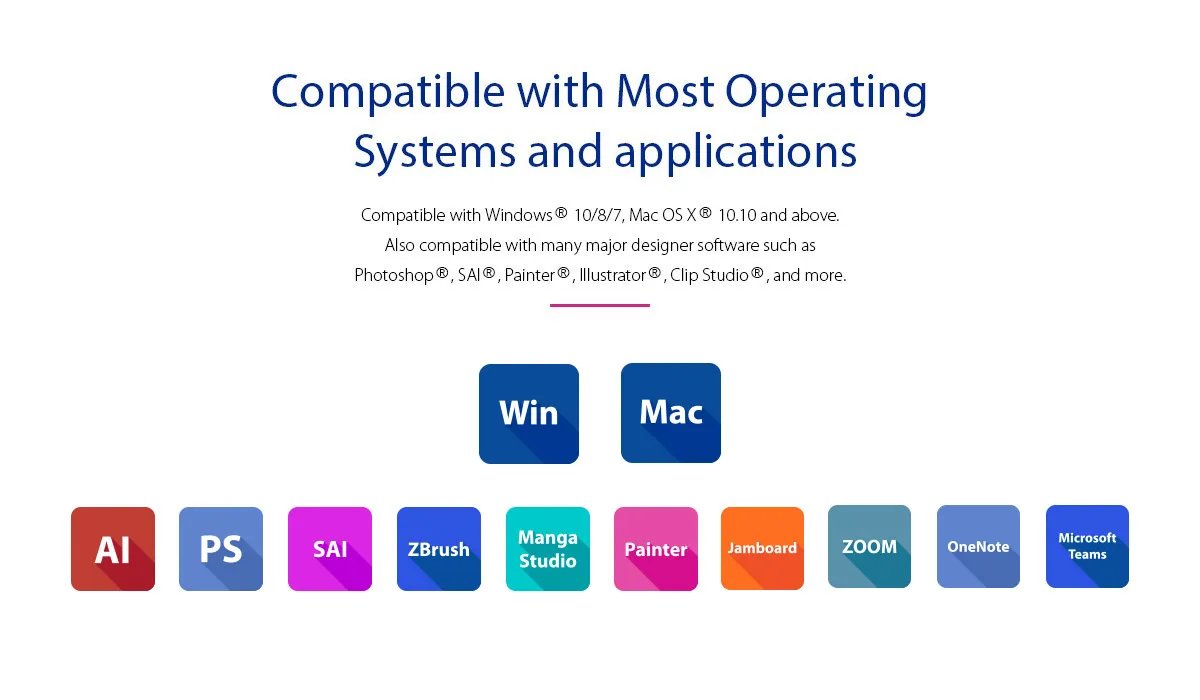 Compatible with Most Operating Systems and applications

Compatible with Windows® 10/8/7, Mac OS X® 10.10 and above. Also compatible with many major designer software such as Photoshop®, SAI®, Painter®, Illustrator®, Clip Studio®, and more.

Win

Mac

AI

PS

SAI

ZBrush

Manga Studio

Painter

Jamboard

ZOOM

OneNote

Microsoft Teams